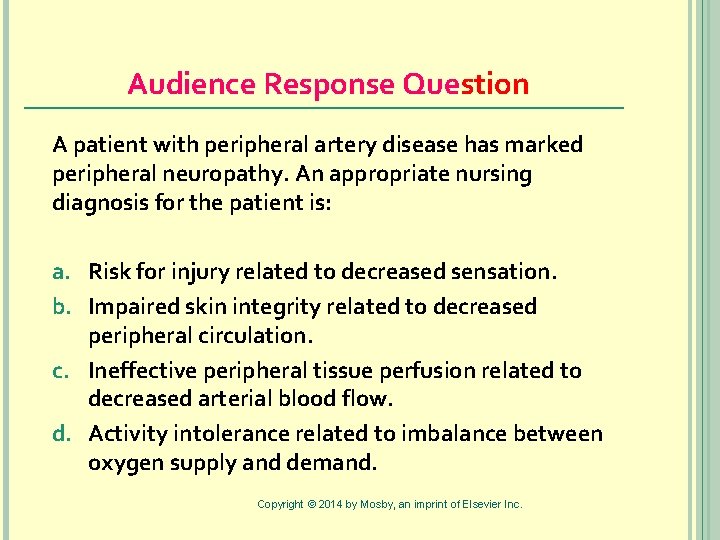 Audience Response Question

A patient with peripheral artery disease has marked peripheral neuropathy. An appropriate nursing diagnosis for the patient is:

a. Risk for injury related to decreased sensation.
b. Impaired skin integrity related to decreased peripheral circulation.
c. Ineffective peripheral tissue perfusion related to decreased arterial blood flow.
d. Activity intolerance related to imbalance between oxygen supply and demand.

Copyright © 2014 by Mosby, an imprint of Elsevier Inc.